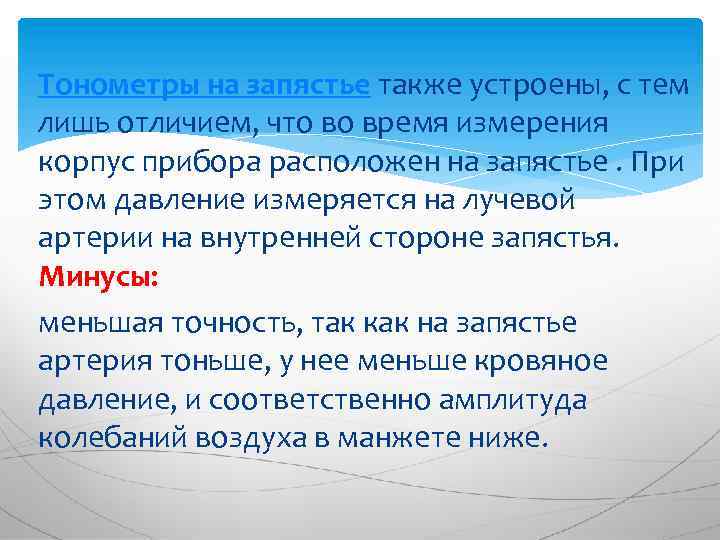 Тонометры на запястье также устроены, с тем лишь отличием, что во время измерения корпус прибора расположен на запястье . При этом давление измеряется на лучевой артерии на внутренней стороне запястья.
Минусы:

меньшая точность, так как на запястье артерия тоньше, у нее меньше кровяное давление, и соответственно амплитуда колебаний воздуха в манжете ниже.